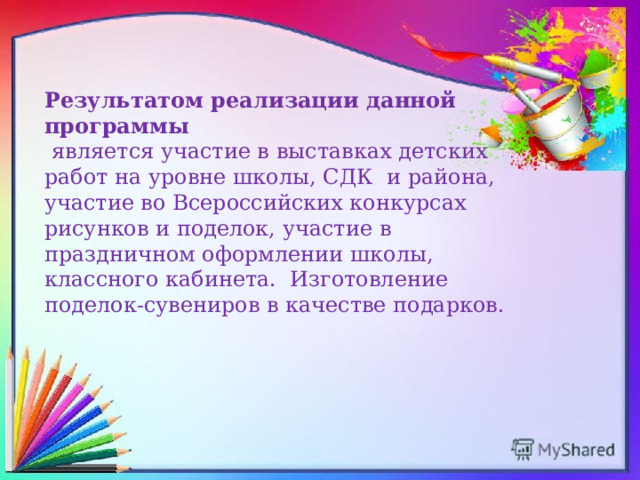 Результатом реализации данной программы
является участие в выставках детских работ на уровне школы, СДК и района, участие во Всероссийских конкурсах рисунков и поделок, участие в праздничном оформлении школы, классного кабинета. Изготовление поделок-сувениров в качестве подарков.

MyShared